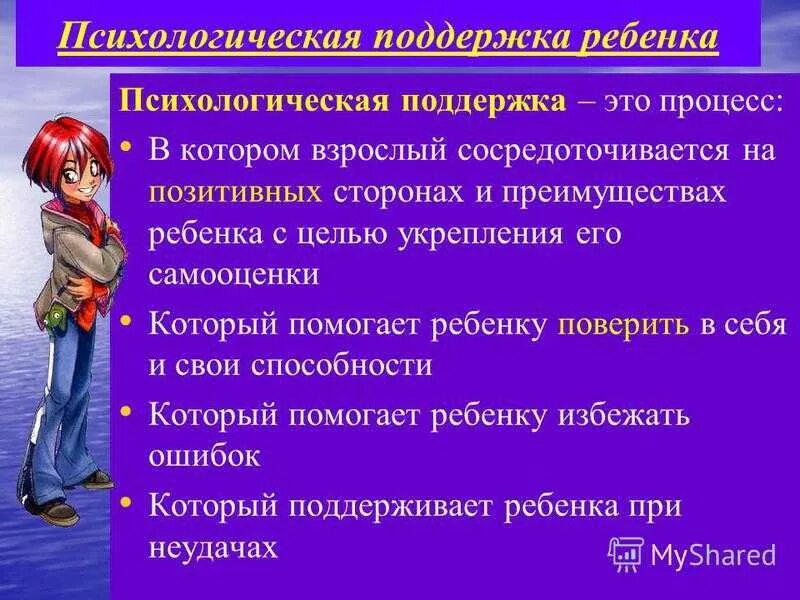 Психологическая поддержка ребенка

Психологическая поддержка – это процесс:

• В котором взрослый сосредоточивается на позитивных сторонах и преимуществах ребенка с целью укрепления его самооценки

• Который помогает ребенку поверить в себя и свои способности

• Который помогает ребенку избежать ошибок

• Который поддерживает ребенка при неудачах

MyShared